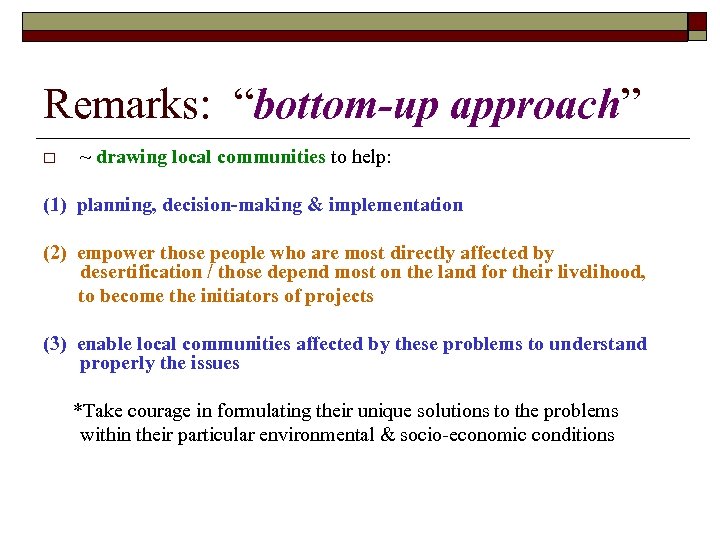 Remarks: “bottom-up approach”

□ ~ drawing local communities to help:

(1) planning, decision-making & implementation

(2) empower those people who are most directly affected by desertification / those depend most on the land for their livelihood, to become the initiators of projects

(3) enable local communities affected by these problems to understand properly the issues

*Take courage in formulating their unique solutions to the problems within their particular environmental & socio-economic conditions